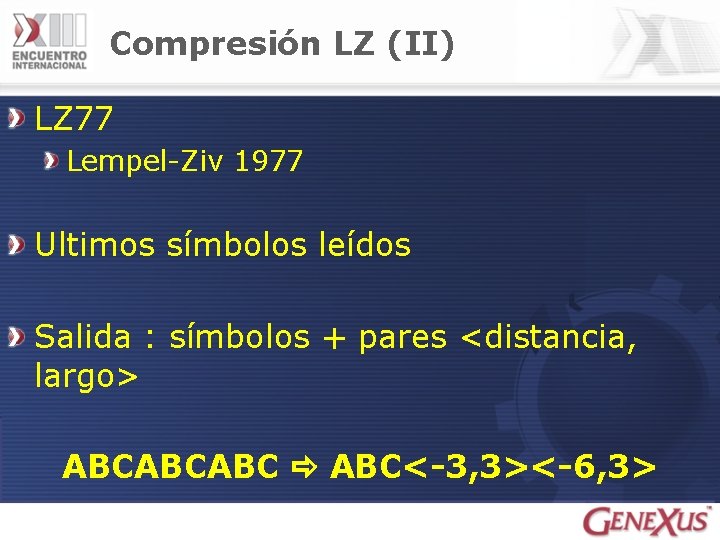 XIII
ENCUENTRO
INTERNACIONAL

Compresión LZ (II)

LZ77

Lempel-Ziv 1977

Ultimos símbolos leídos

Salida : símbolos + pares <distancia, largo>

ABCABCABC ⇨ ABC<-3,3><-6,3>

GENEXUS